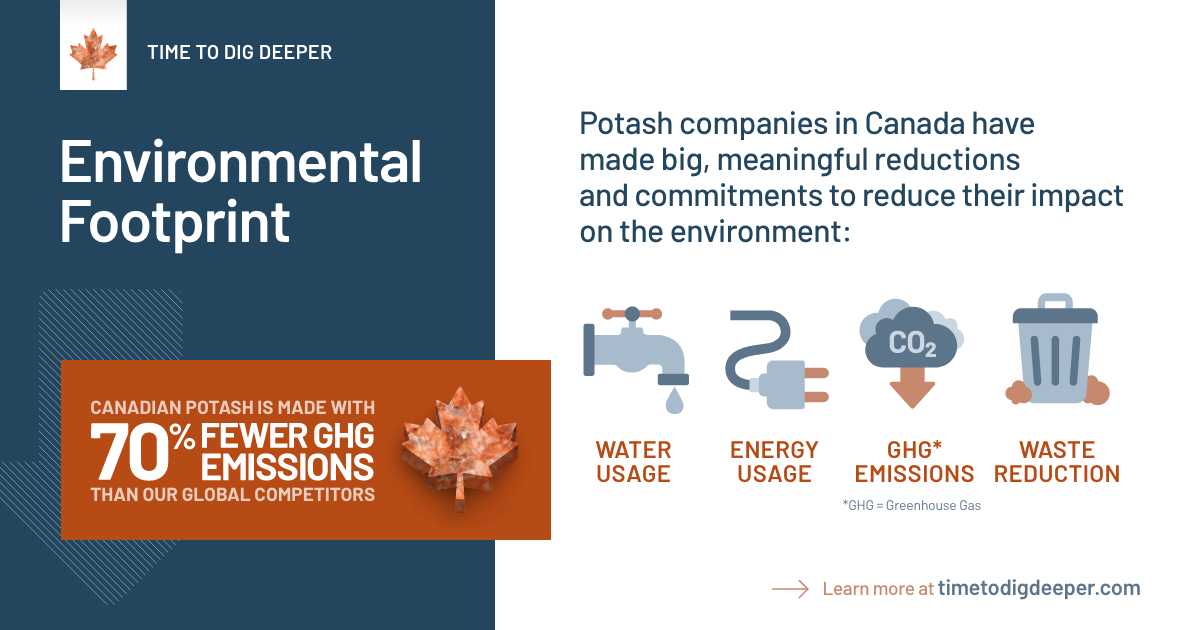 TIME TO DIG DEEPER

Environmental Footprint

CANADIAN POTASH IS MADE WITH 70% FEWER GHG EMISSIONS THAN OUR GLOBAL COMPETITORS

Potash companies in Canada have made big, meaningful reductions and commitments to reduce their impact on the environment:

$CO_2$

WATER USAGE

ENERGY USAGE

GHG* EMISSIONS

WASTE REDUCTION

*GHG = Greenhouse Gas

Learn more at timetodigdeeper.com